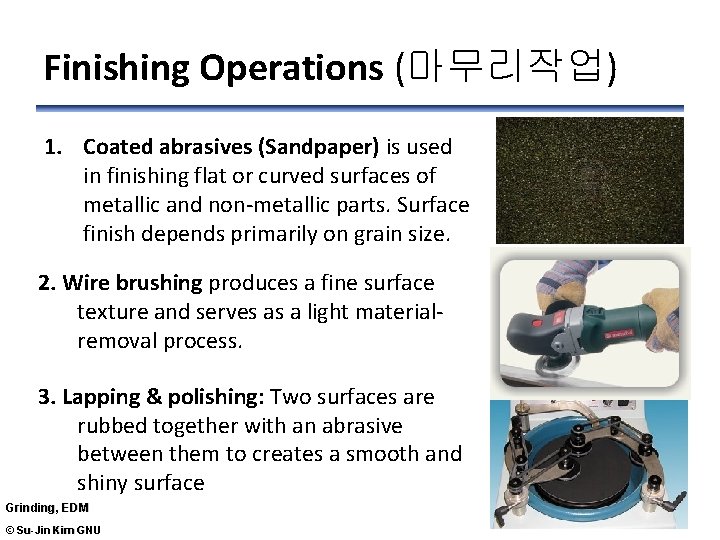 Finishing Operations (마무리작업)

1. Coated abrasives (Sandpaper) is used in finishing flat or curved surfaces of metallic and non-metallic parts. Surface finish depends primarily on grain size.

2. Wire brushing produces a fine surface texture and serves as a light material-removal process.

3. Lapping & polishing: Two surfaces are rubbed together with an abrasive between them to creates a smooth and shiny surface

Grinding, EDM

© Su-Jin Kim GNU